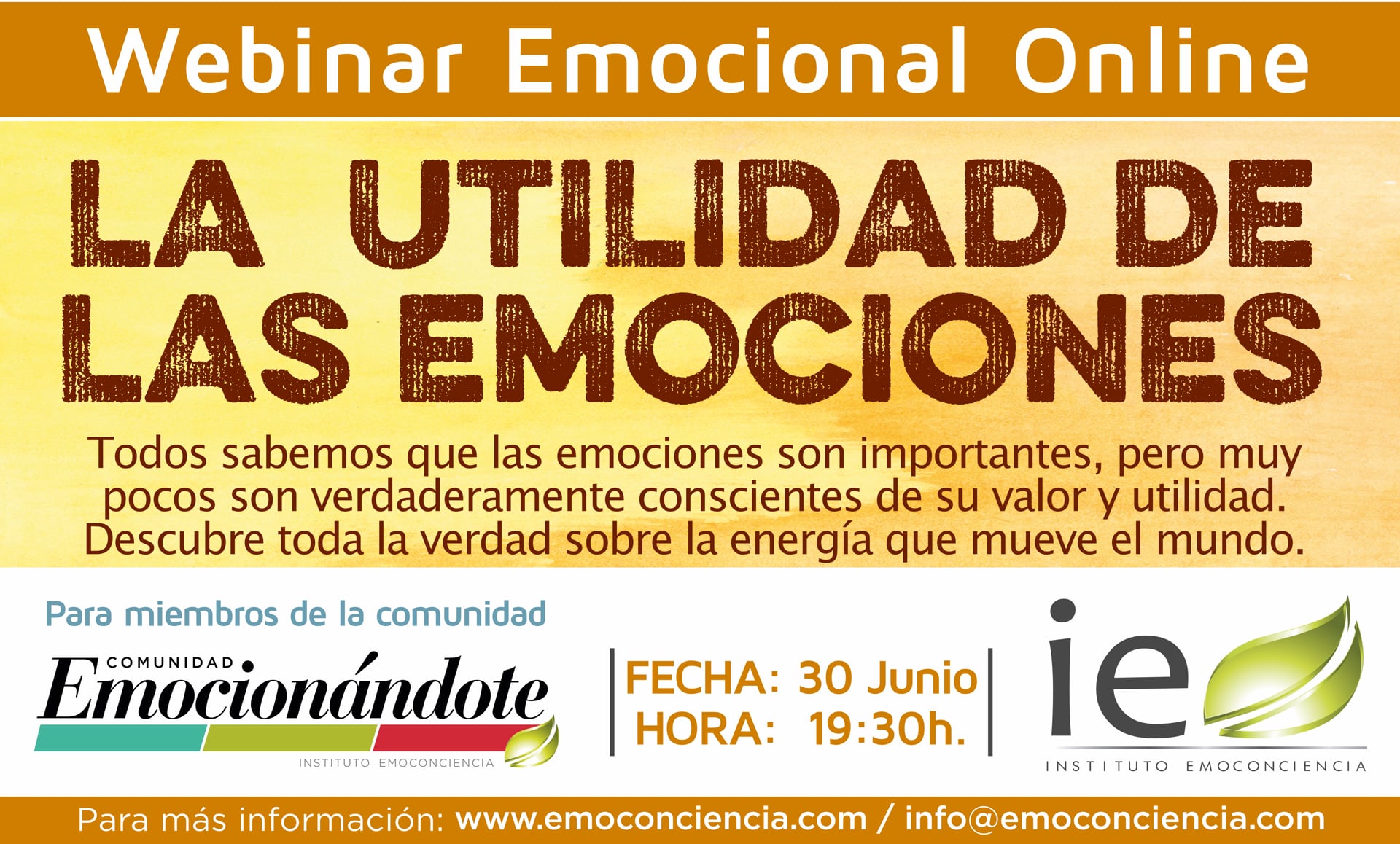 Webinar Emocional Online

LA UTILIDAD DE LAS EMOCIONES

Todos sabemos que las emociones son importantes, pero muy pocos son verdaderamente conscientes de su valor y utilidad. Descubre toda la verdad sobre la energía que mueve el mundo.

Para miembros de la comunidad

COMUNIDAD
Emocionándote
INSTITUTO EMOCONCIENCIA

FECHA: 30 Junio
HORA: 19:30h.

ie
INSTITUTO EMOCONCIENCIA

Para más información: www.emoconciencia.com / info@emoconciencia.com